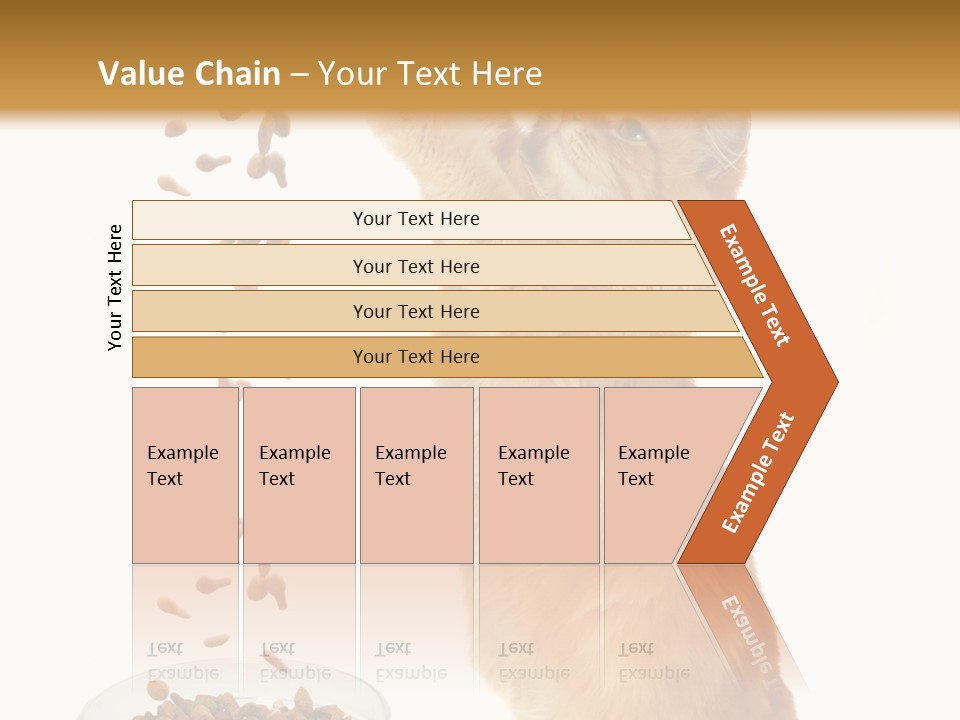 Value Chain – Your Text Here

Your Text Here

Your Text Here

Your Text Here

Your Text Here

Your Text Here

Example Text

Example Text

Example Text

Example Text

Example Text

Example Text

Example Text